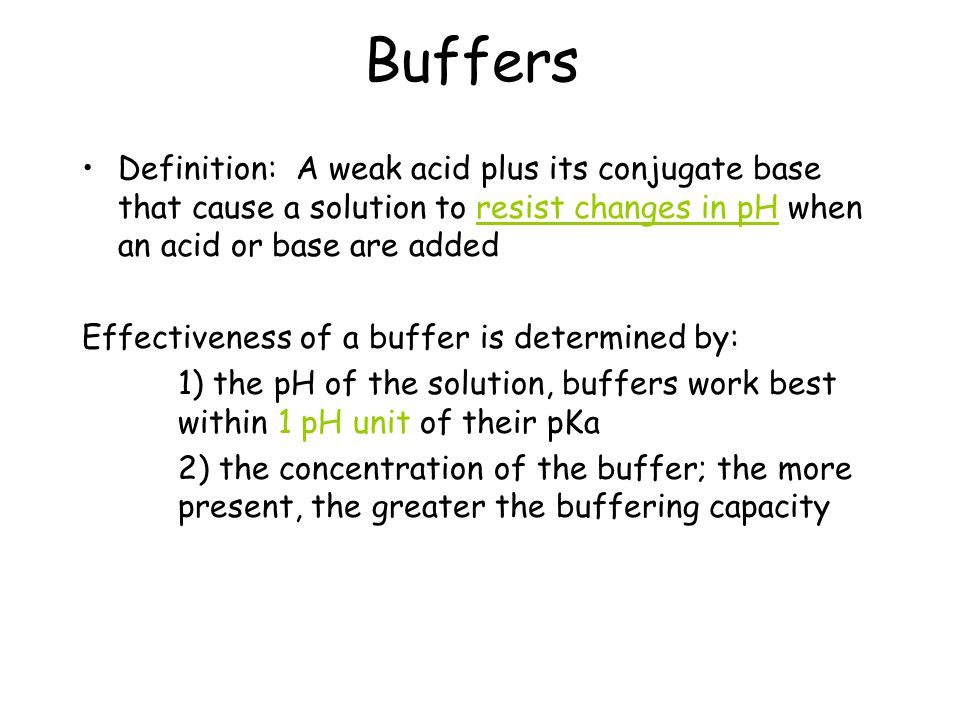 Buffers

• Definition: A weak acid plus its conjugate base that cause a solution to resist changes in pH when an acid or base are added

Effectiveness of a buffer is determined by:

1) the pH of the solution, buffers work best within 1 pH unit of their pKa

2) the concentration of the buffer; the more present, the greater the buffering capacity